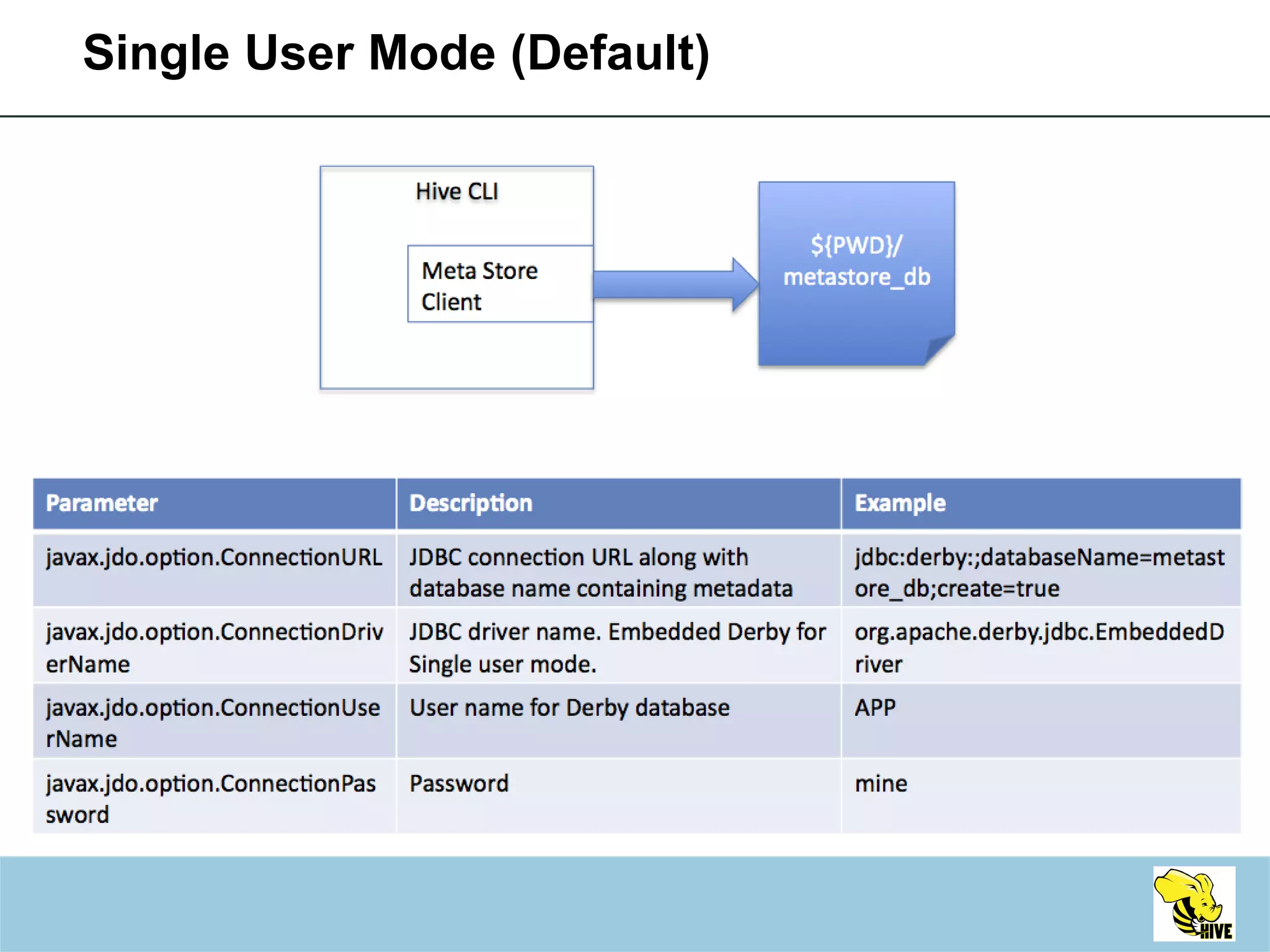 Single User Mode (Default)

Hive CLI

Meta Store Client

${PWD}/ metastore_db

| Parameter | Description | Example |
|---|---|---|
| javax.jdo.option.ConnectionURL | JDBC connection URL along with database name containing metadata | jdbc:derby:;databaseName=metastore_db;create=true |
| javax.jdo.option.ConnectionDriverName | JDBC driver name. Embedded Derby for Single user mode. | org.apache.derby.jdbc.EmbeddedDriver |
| javax.jdo.option.ConnectionUserName | User name for Derby database | APP |
| javax.jdo.option.ConnectionPassword | Password | mine |

HIVE